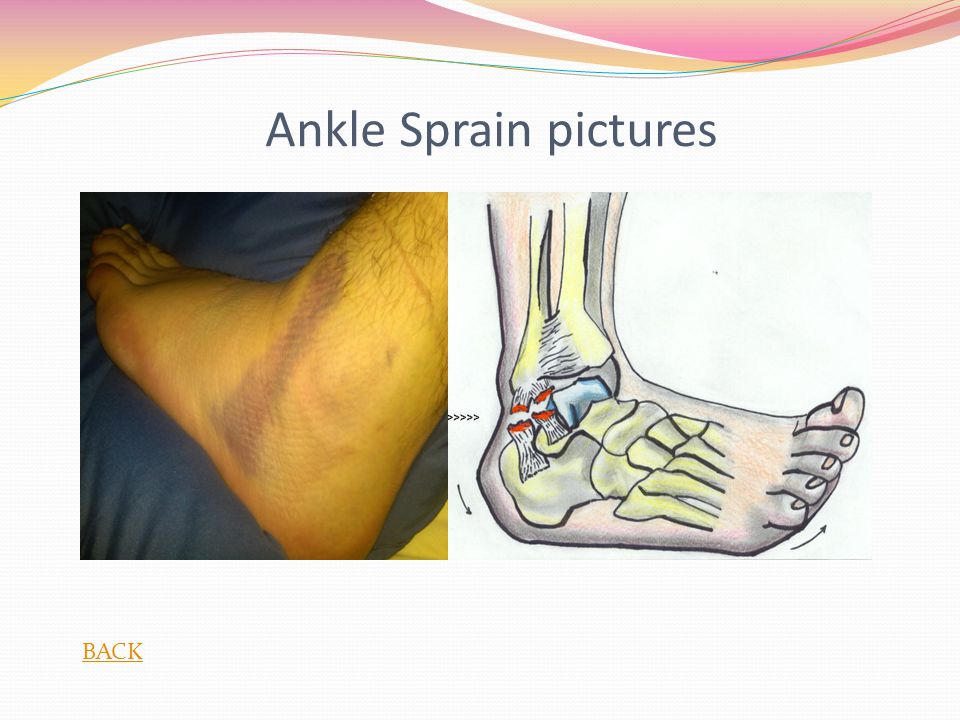 Ankle Sprain pictures

>>>>>

BACK